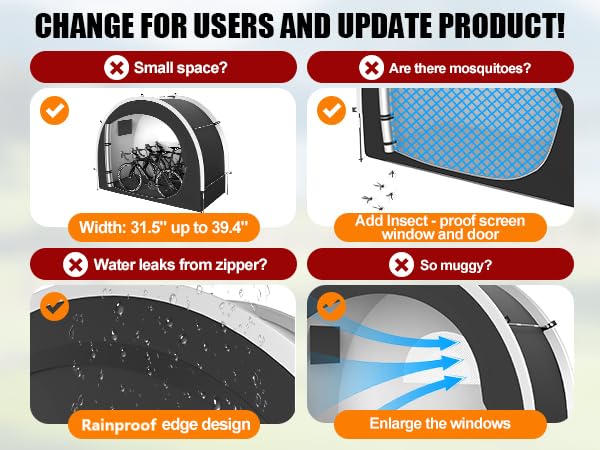 CHANGE FOR USERS AND UPDATE PRODUCT!

Small space?

Width: 31.5" up to 39.4"

Are there mosquitoes?

Add Insect - proof screen window and door

Water leaks from zipper?

Rainproof edge design

So muggy?

Enlarge the windows